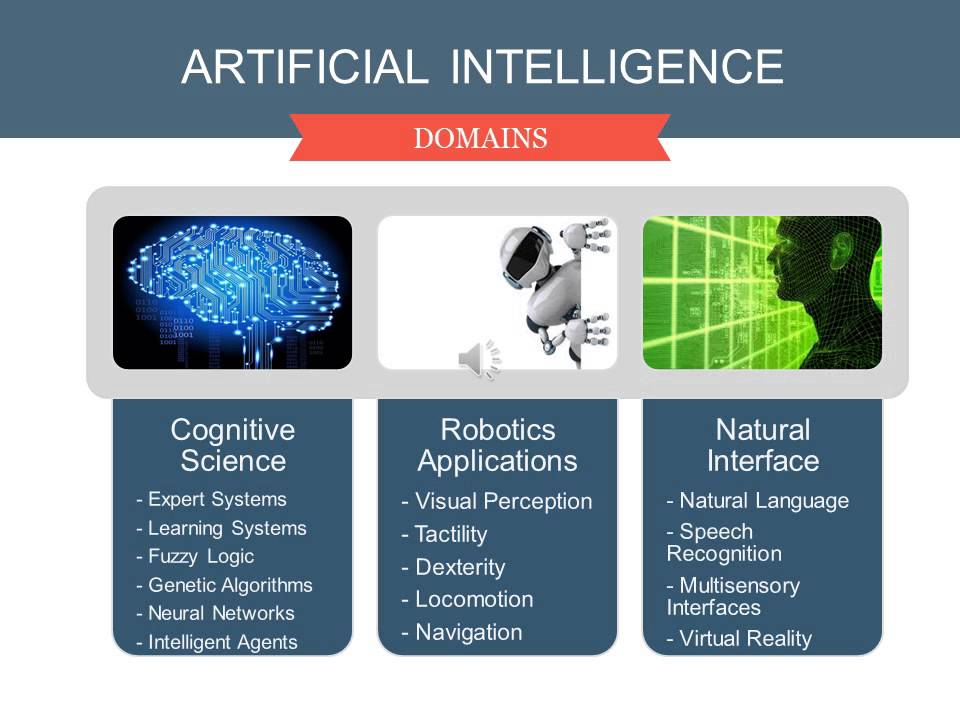 ARTIFICIAL INTELLIGENCE

DOMAINS

Cognitive Science

- Expert Systems
- Learning Systems
- Fuzzy Logic
- Genetic Algorithms
- Neural Networks
- Intelligent Agents

Robotics Applications

- Visual Perception
- Tactility
- Dexterity
- Locomotion
- Navigation

Natural Interface

- Natural Language
- Speech Recognition
- Multisensory Interfaces
- Virtual Reality